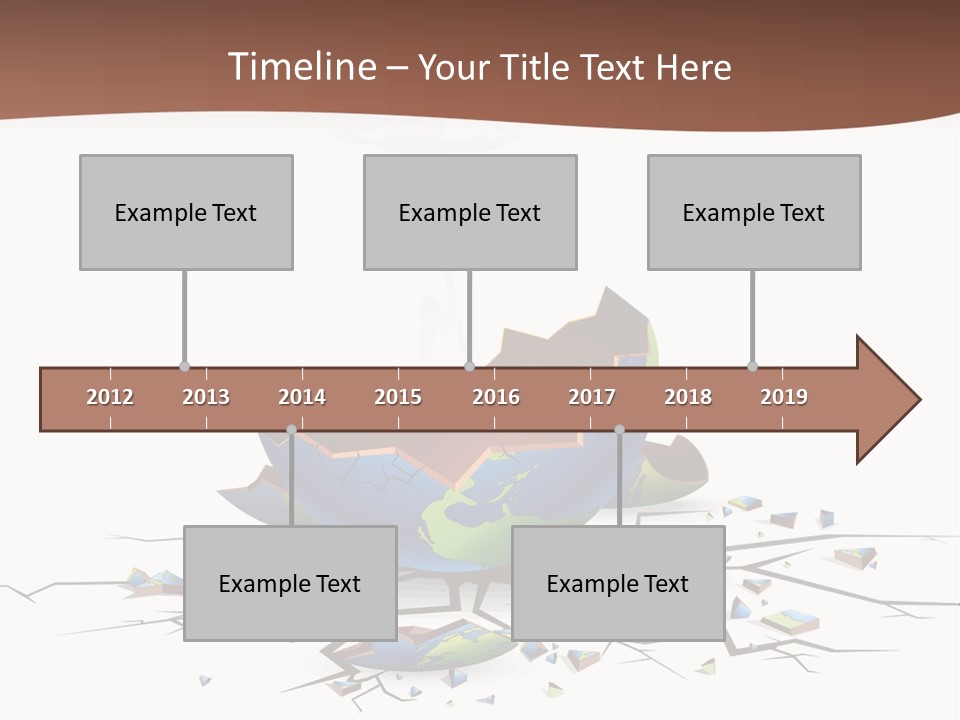 Timeline – Your Title Text Here

Example Text

Example Text

Example Text

2012 2013 2014 2015 2016 2017 2018 2019

Example Text

Example Text